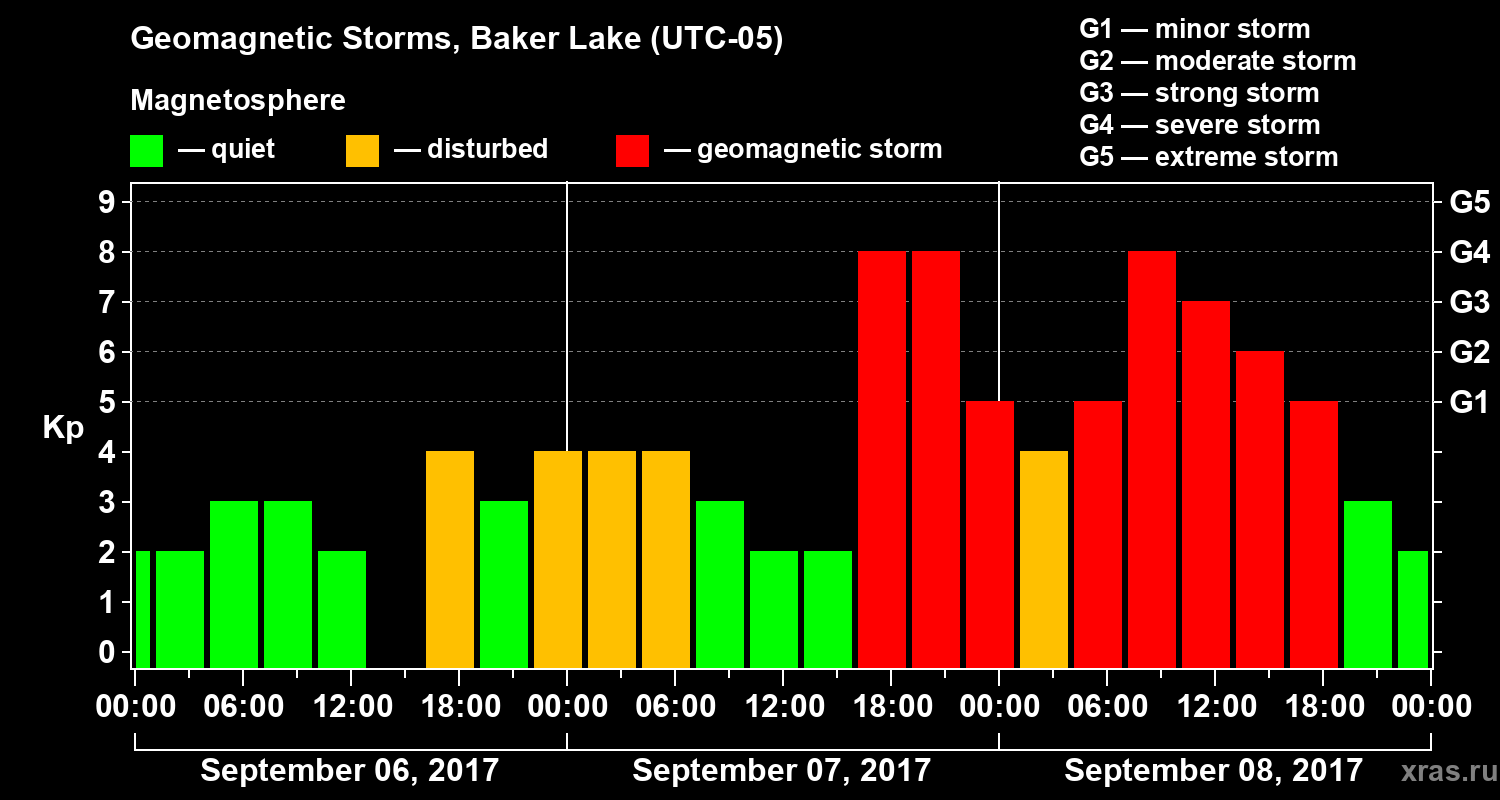 Geomagnetic Storms, Baker Lake (UTC-05)

Magnetosphere

— quiet — disturbed — geomagnetic storm

G1 — minor storm
G2 — moderate storm
G3 — strong storm
G4 — severe storm
G5 — extreme storm

Kp

9
8
7
6
5
4
3
2
1
0

G5
G4
G3
G2
G1

00:00 06:00 12:00 18:00 00:00 06:00 12:00 18:00 00:00 06:00 12:00 18:00 00:00

September 06, 2017
September 07, 2017
September 08, 2017

xras.ru